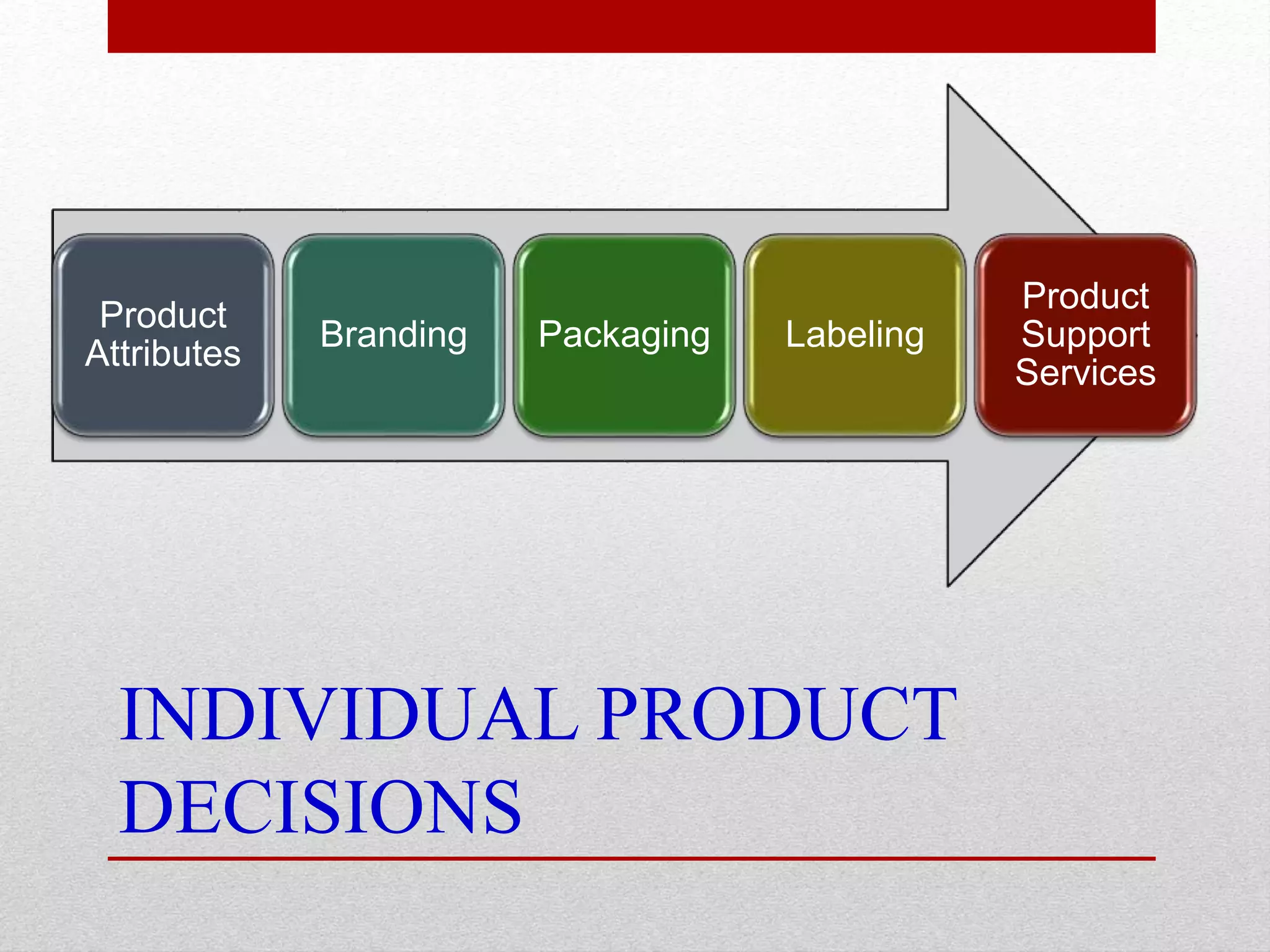 Product Attributes

Branding

Packaging

Labeling

Product Support Services

INDIVIDUAL PRODUCT DECISIONS